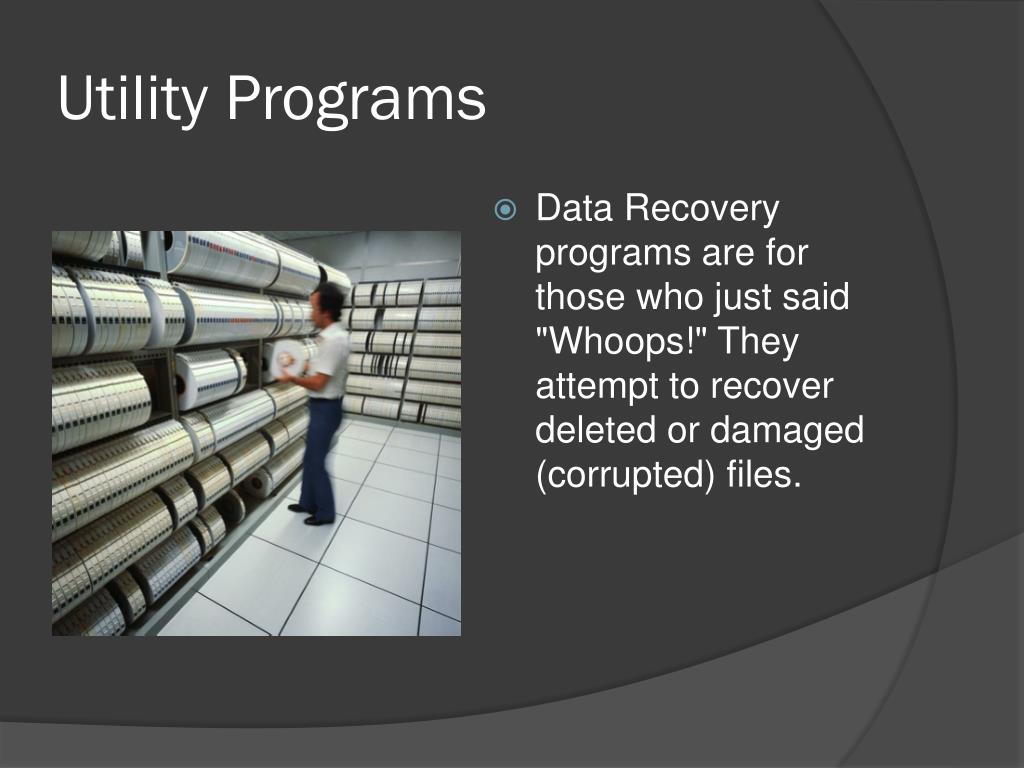 Utility Programs

Data Recovery programs are for those who just said "Whoops!" They attempt to recover deleted or damaged (corrupted) files.